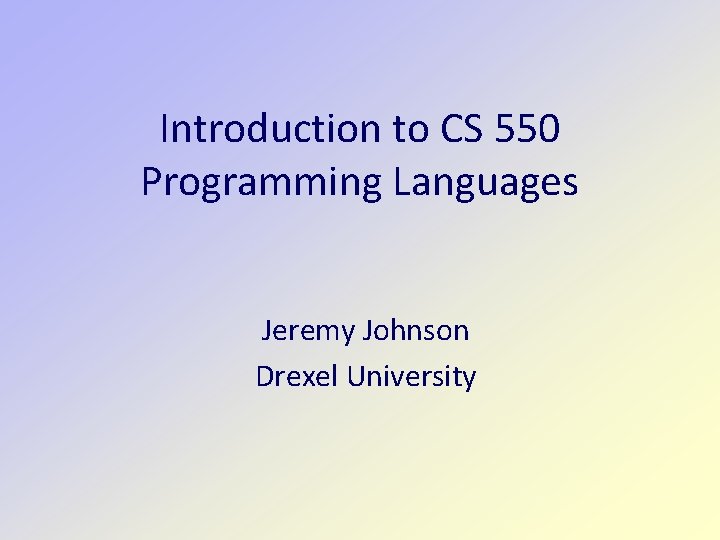 Introduction to CS 550
Programming Languages

Jeremy Johnson
Drexel University